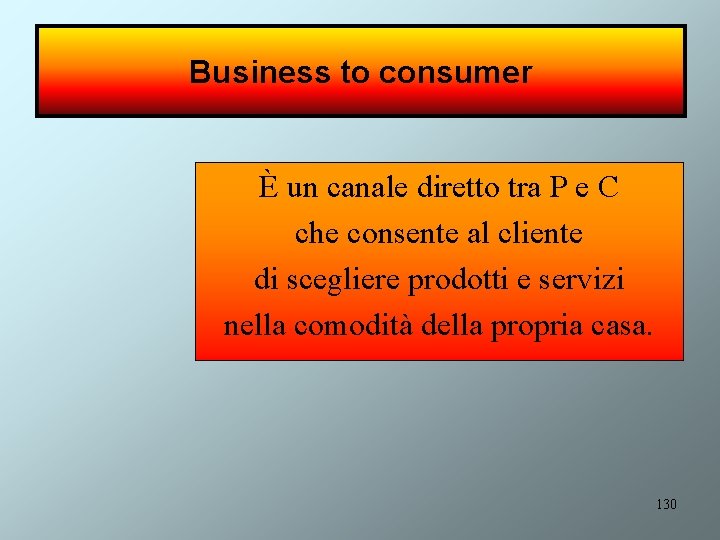 Business to consumer

È un canale diretto tra P e C
che consente al cliente
di scegliere prodotti e servizi
nella comodità della propria casa.

130